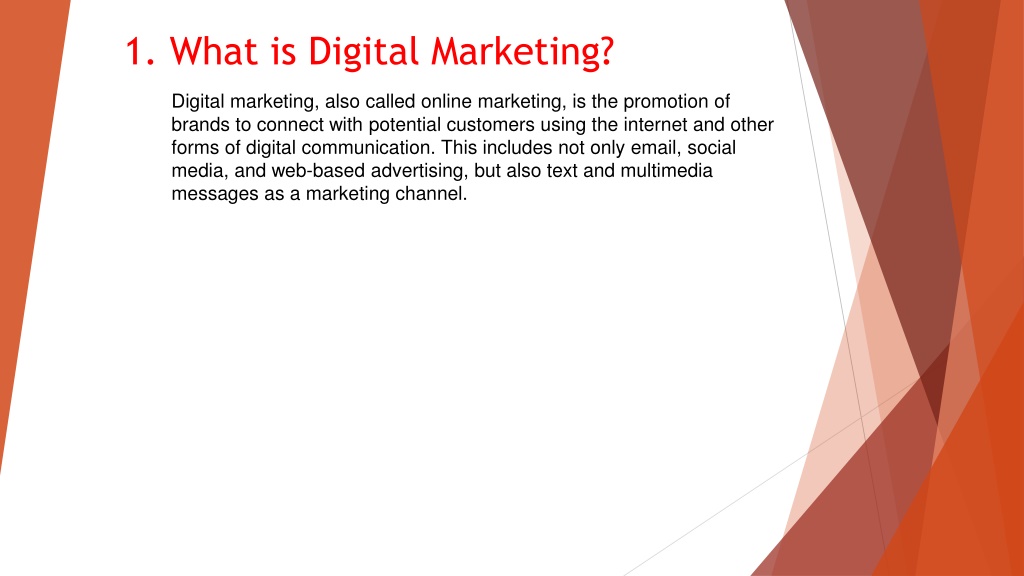 1. What is Digital Marketing?

Digital marketing, also called online marketing, is the promotion of brands to connect with potential customers using the internet and other forms of digital communication. This includes not only email, social media, and web-based advertising, but also text and multimedia messages as a marketing channel.